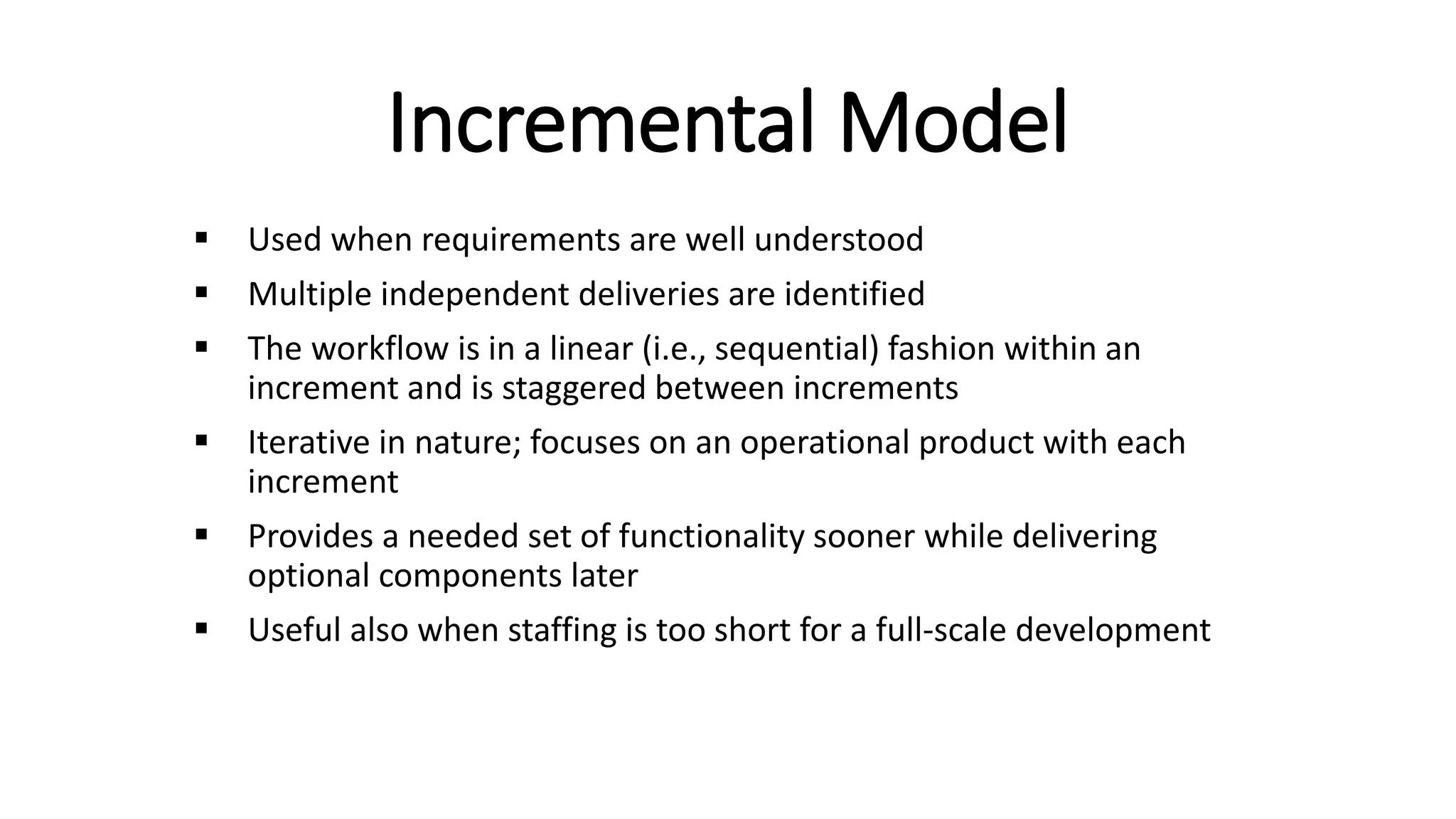 Incremental Model

▪ Used when requirements are well understood
▪ Multiple independent deliveries are identified
▪ The workflow is in a linear (i.e., sequential) fashion within an increment and is staggered between increments
▪ Iterative in nature; focuses on an operational product with each increment
▪ Provides a needed set of functionality sooner while delivering optional components later
▪ Useful also when staffing is too short for a full-scale development